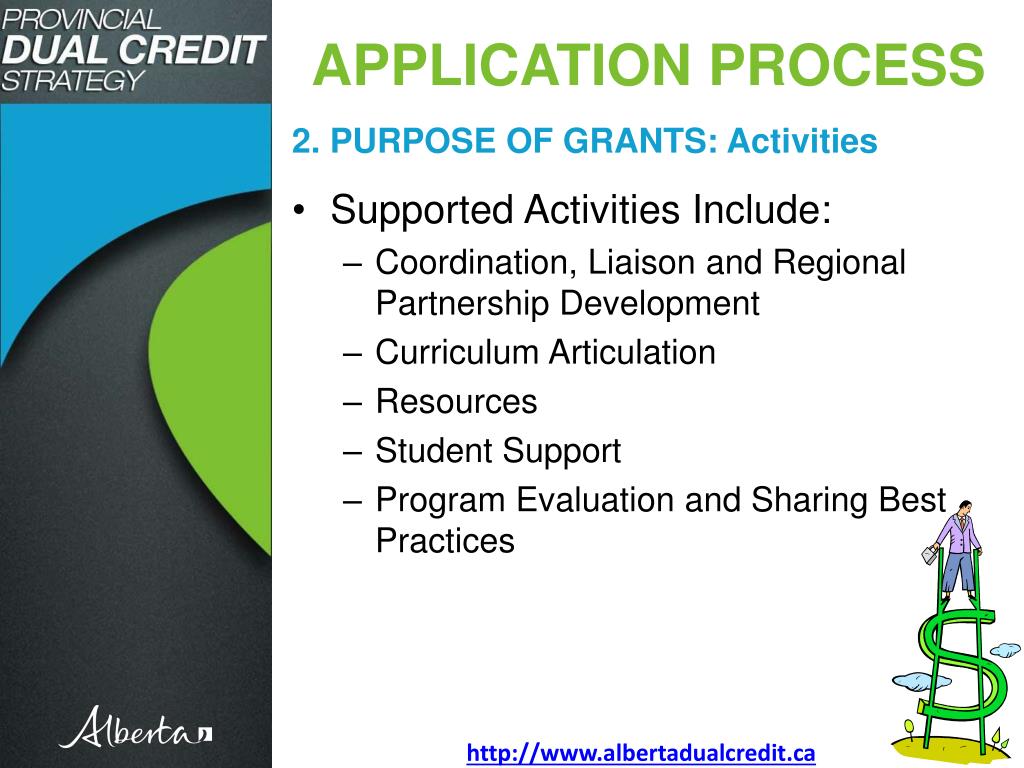 PROVINCIAL
DUAL CREDIT
STRATEGY

APPLICATION PROCESS

2. PURPOSE OF GRANTS: Activities

• Supported Activities Include:
– Coordination, Liaison and Regional Partnership Development
– Curriculum Articulation
– Resources
– Student Support
– Program Evaluation and Sharing Best Practices

Alberta

http://www.albertadualcredit.ca